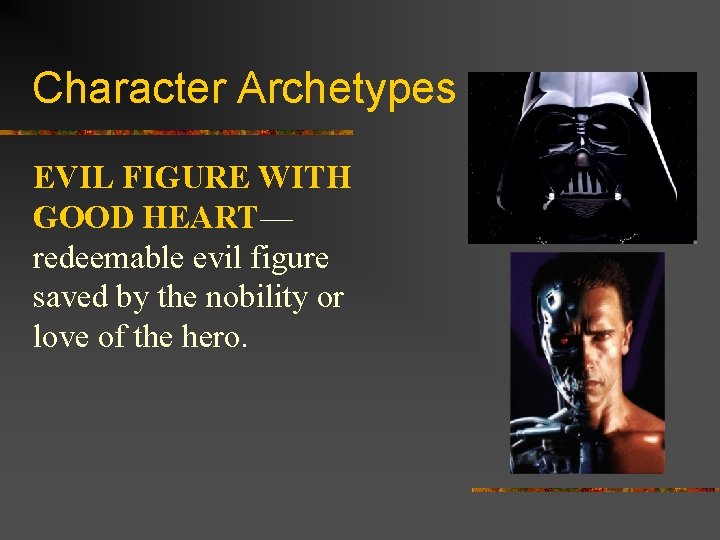 Character Archetypes

EVIL FIGURE WITH GOOD HEART—redeemable evil figure saved by the nobility or love of the hero.